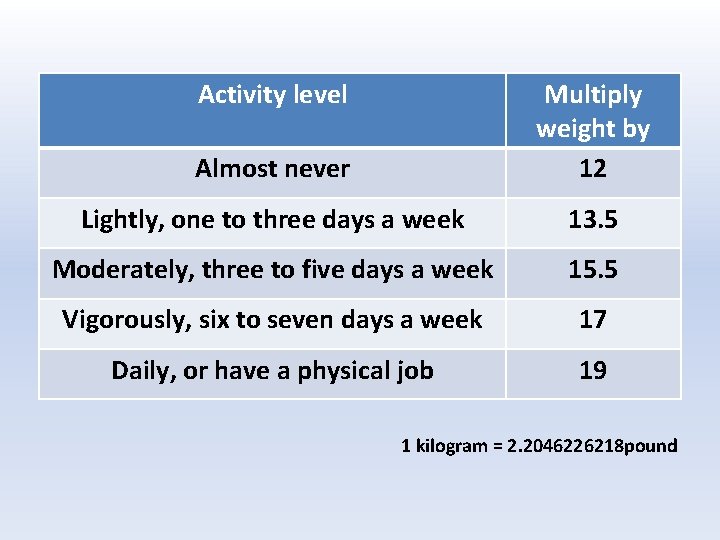 | Activity level | Multiply weight by |
|---|---|
| Almost never | 12 |
| Lightly, one to three days a week | 13.5 |
| Moderately, three to five days a week | 15.5 |
| Vigorously, six to seven days a week | 17 |
| Daily, or have a physical job | 19 |

1 kilogram = 2.2046226218pound